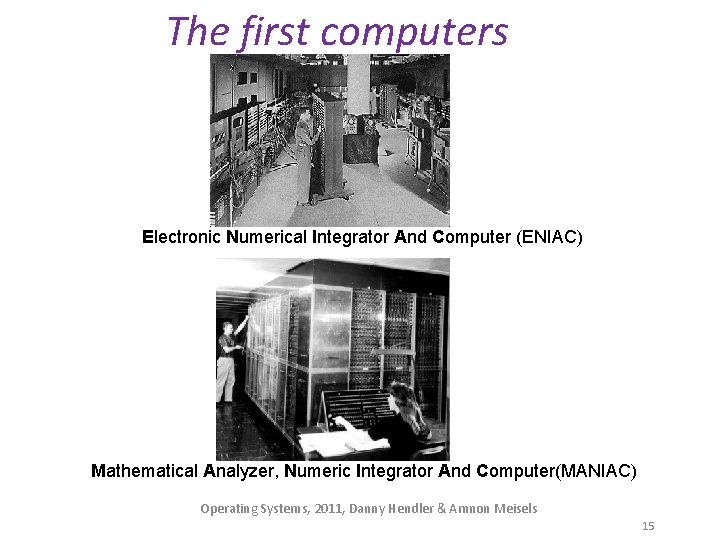 The first computers

Electronic Numerical Integrator And Computer (ENIAC)

Mathematical Analyzer, Numeric Integrator And Computer(MANIAC)

Operating Systems, 2011, Danny Hendler & Amnon Meisels

15